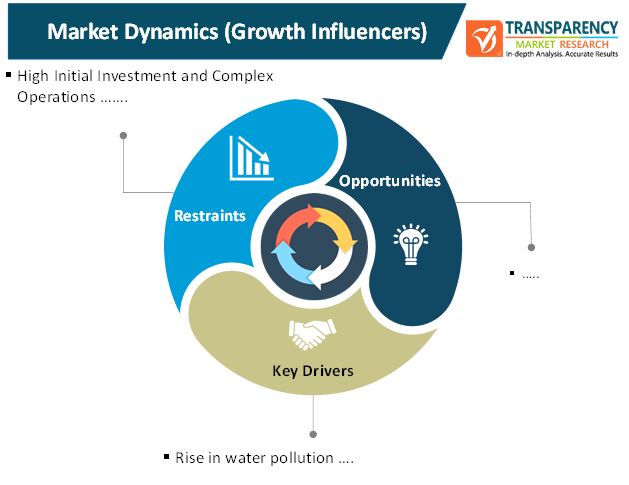 Market Dynamics (Growth Influencers)

TRANSPARENCY
MARKET RESEARCH
In-depth Analysis. Accurate Results

▪ High Initial Investment and Complex Operations …….

Restraints

Opportunities

▪ …..

Key Drivers

▪ Rise in water pollution ….